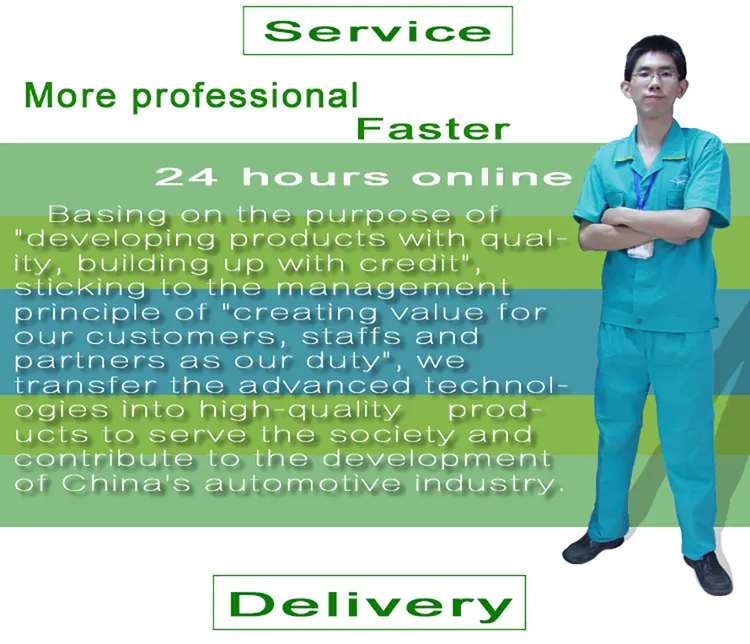 Service

More professional
Faster

24 hours online

Basing on the purpose of "developing products with quality, building up with credit", sticking to the management principle of "creating value for our customers, staffs and partners as our duty", we transfer the advanced technologies into high-quality products to serve the society and contribute to the development of China's automotive industry.

Delivery